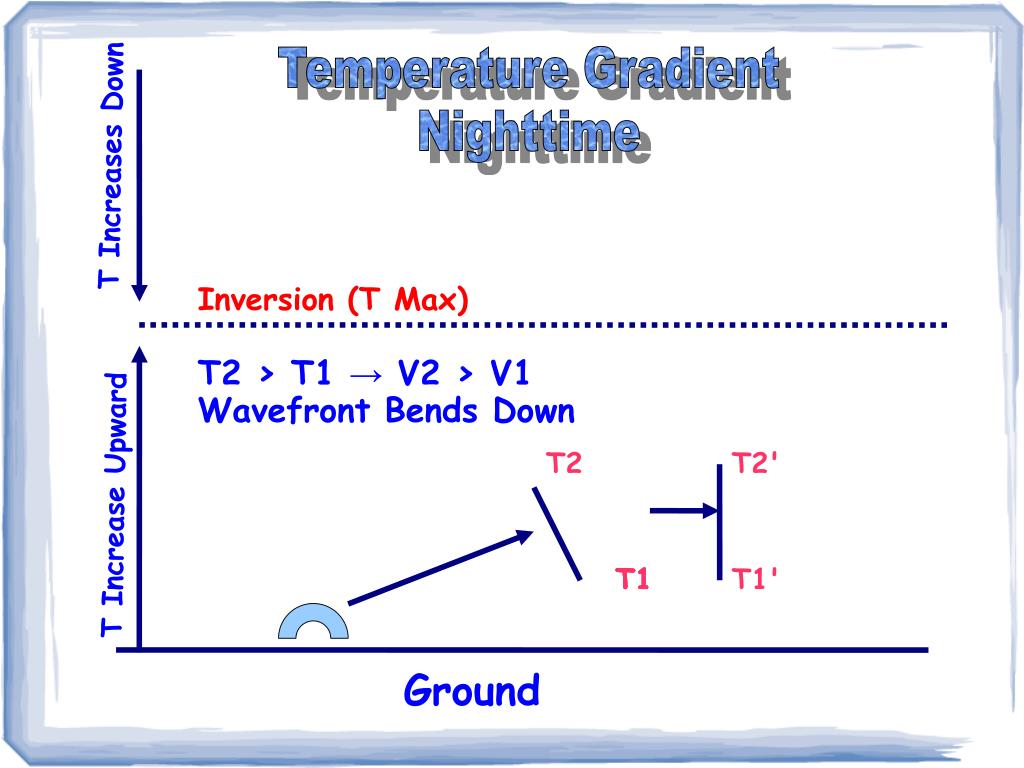 Temperature Gradient
Nighttime

T Increases Down

Inversion (T Max)

T Increase Upward

T2 > T1 → V2 > V1
Wavefront Bends Down

T2

T2'

T1

T1'

Ground